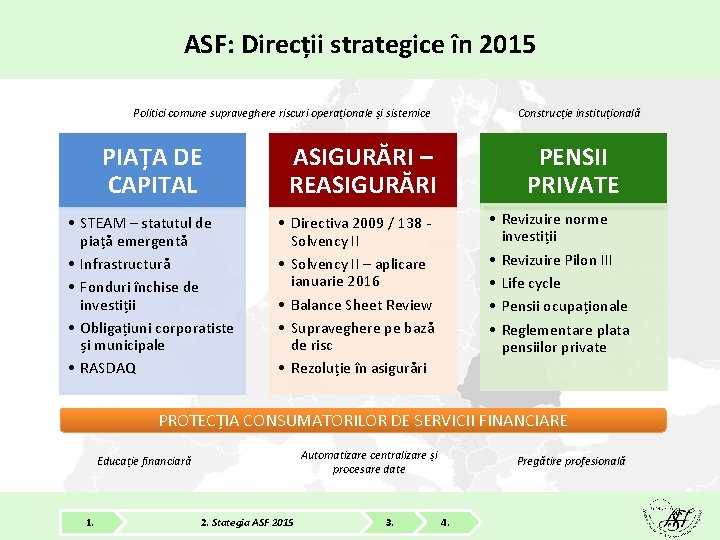 ASF: Direcții strategice în 2015

Politici comune supraveghere riscuri operaționale și sistemice

Construcție instituțională

PIAȚA DE CAPITAL

• STEAM – statutul de piață emergentă
• Infrastructură
• Fonduri închise de investiții
• Obligațiuni corporatiste și municipale
• RASDAQ

ASIGURĂRI – REASIGURĂRI

• Directiva 2009 / 138 - Solvency II
• Solvency II – aplicare ianuarie 2016
• Balance Sheet Review
• Supraveghere pe bază de risc
• Rezoluție în asigurări

PENSII PRIVATE

• Revizuire norme investiții
• Revizuire Pilon III
• Life cycle
• Pensii ocupaționale
• Reglementare plata pensiilor private

PROTECȚIA CONSUMATORILOR DE SERVICII FINANCIARE

Educație financiară

Automatizare centralizare și procesare date

Pregătire profesională

1.

2. Stategia ASF 2015

3.

4.

ASF